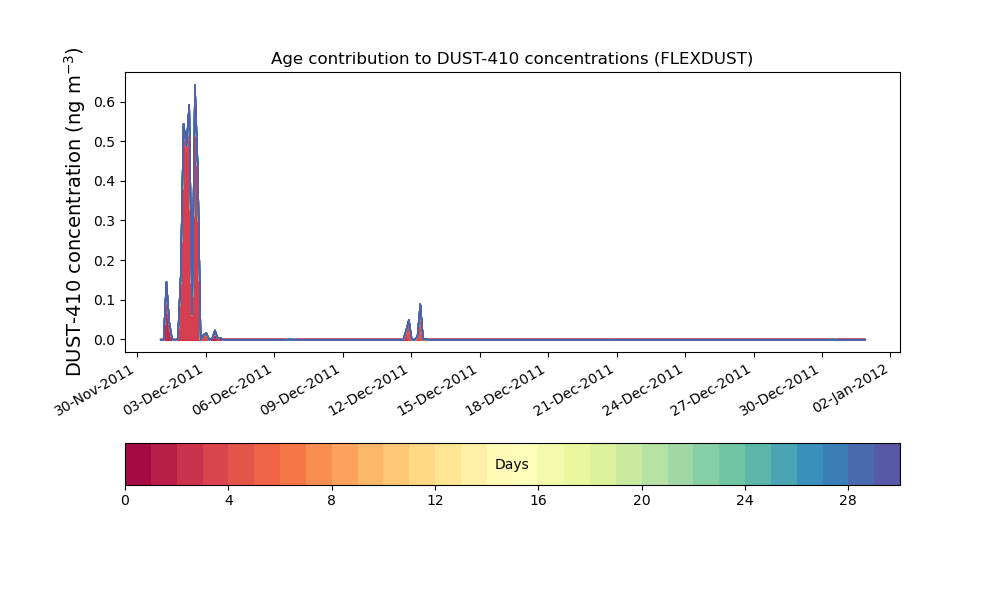 Age contribution to DUST-410 concentrations (FLEXDUST)

DUST-410 concentration (ng m$^{-3}$)

0.6
0.5
0.4
0.3
0.2
0.1
0.0

30-Nov-2011
03-Dec-2011
06-Dec-2011
09-Dec-2011
12-Dec-2011
15-Dec-2011
18-Dec-2011
21-Dec-2011
24-Dec-2011
27-Dec-2011
30-Dec-2011
02-Jan-2012

Days

0
4
8
12
16
20
24
28